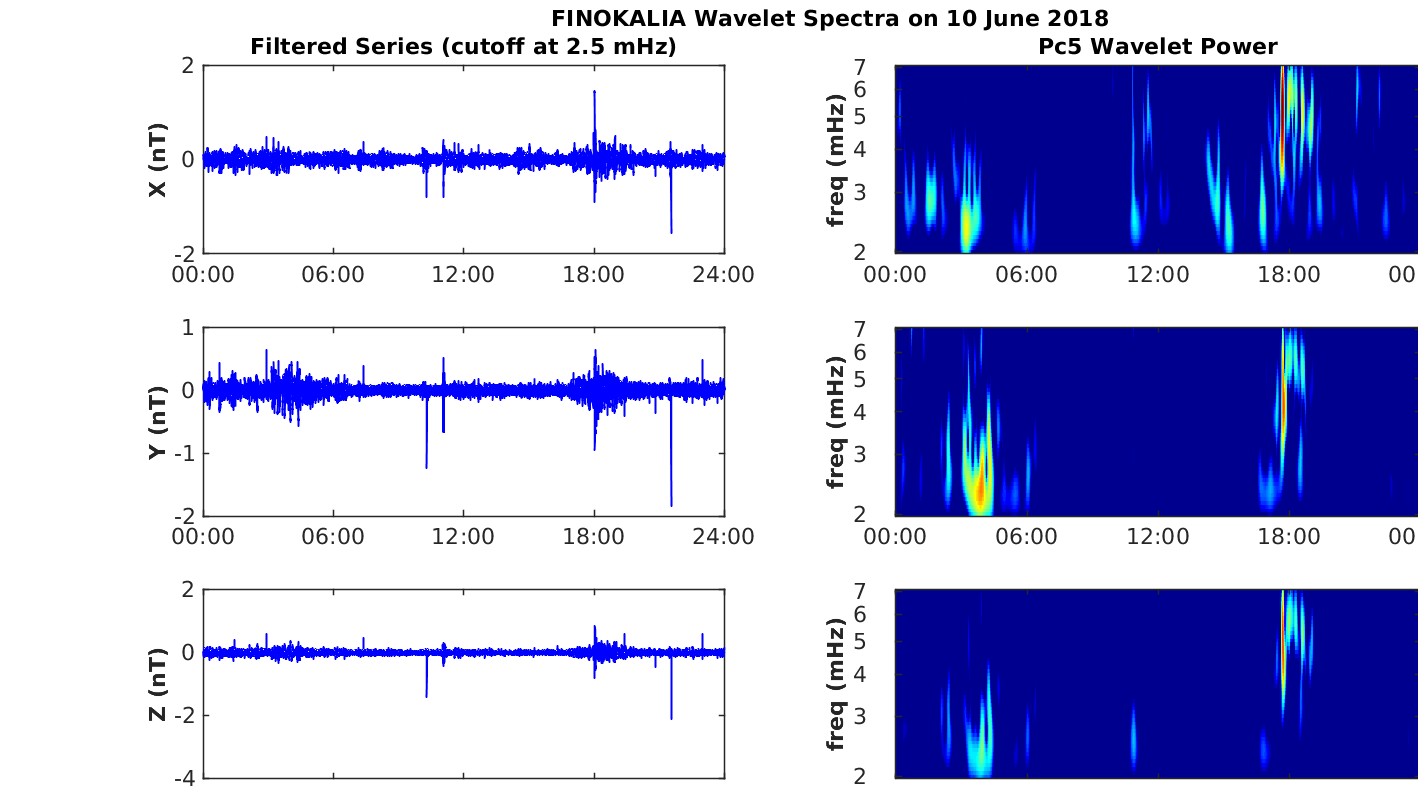 FINOKALIA Wavelet Spectra on 10 June 2018

Filtered Series (cutoff at 2.5 mHz)

X (nT)
2
0
-2
00:00 06:00 12:00 18:00 24:00

Y (nT)
1
0
-1
-2
00:00 06:00 12:00 18:00 24:00

Z (nT)
2
0
-2
-4

Pc5 Wavelet Power

freq (mHz)
7
6
5
4
3
2
00:00 06:00 12:00 18:00 00

freq (mHz)
7
6
5
4
3
2
00:00 06:00 12:00 18:00 00

freq (mHz)
7
6
5
4
3
2